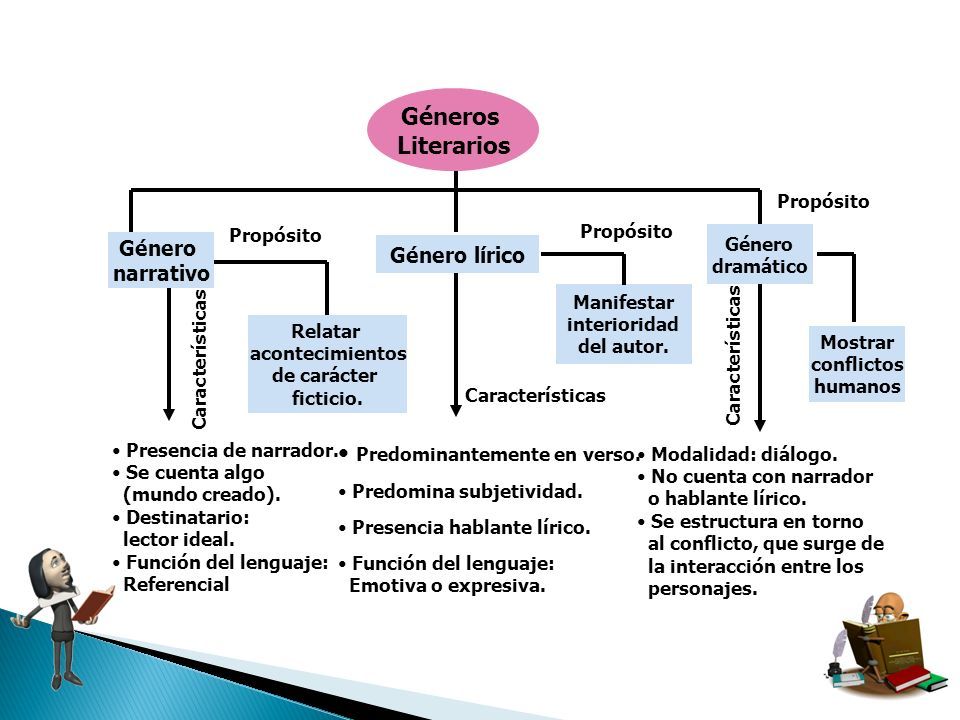 Géneros Literarios

Género narrativo

Propósito

Relatar acontecimientos de carácter ficticio.

Características

• Presencia de narrador.
• Se cuenta algo (mundo creado).
• Destinatario: lector ideal.
• Función del lenguaje: Referencial

Género lírico

Propósito

Manifestar interioridad del autor.

Características

• Predominantemente en verso.
• Predomina subjetividad.
• Presencia hablante lírico.
• Función del lenguaje: Emotiva o expresiva.

Género dramático

Propósito

Mostrar conflictos humanos

Características

• Modalidad: diálogo.
• No cuenta con narrador o hablante lírico.
• Se estructura en torno al conflicto, que surge de la interacción entre los personajes.